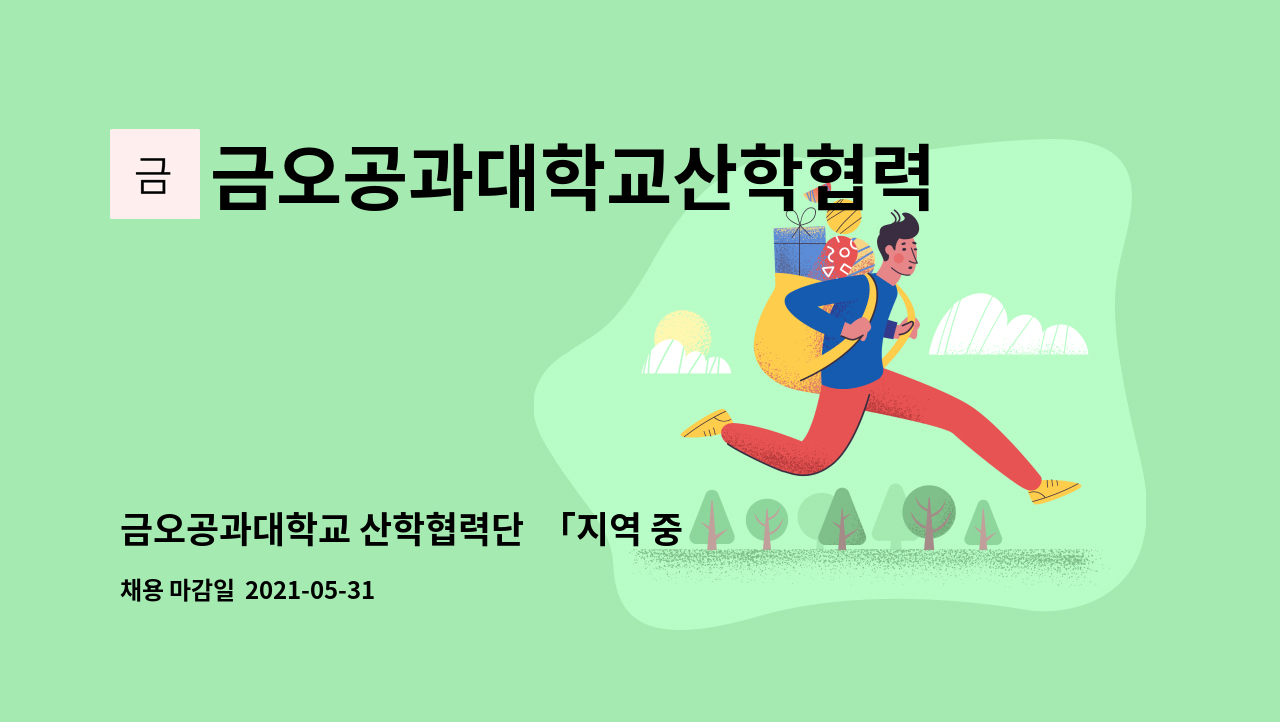 금

금오공과대학교산학협력

금오공과대학교 산학협력단 「지역 중

채용 마감일 2021-05-31